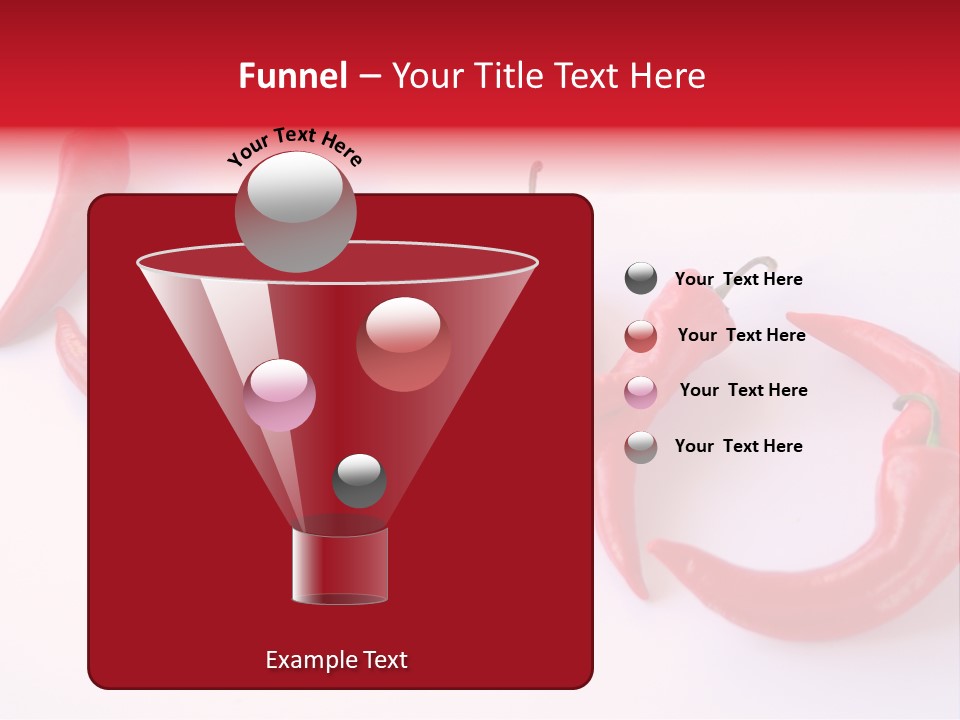 Funnel – Your Title Text Here

Your Text Here

Example Text

Your Text Here

Your Text Here

Your Text Here

Your Text Here